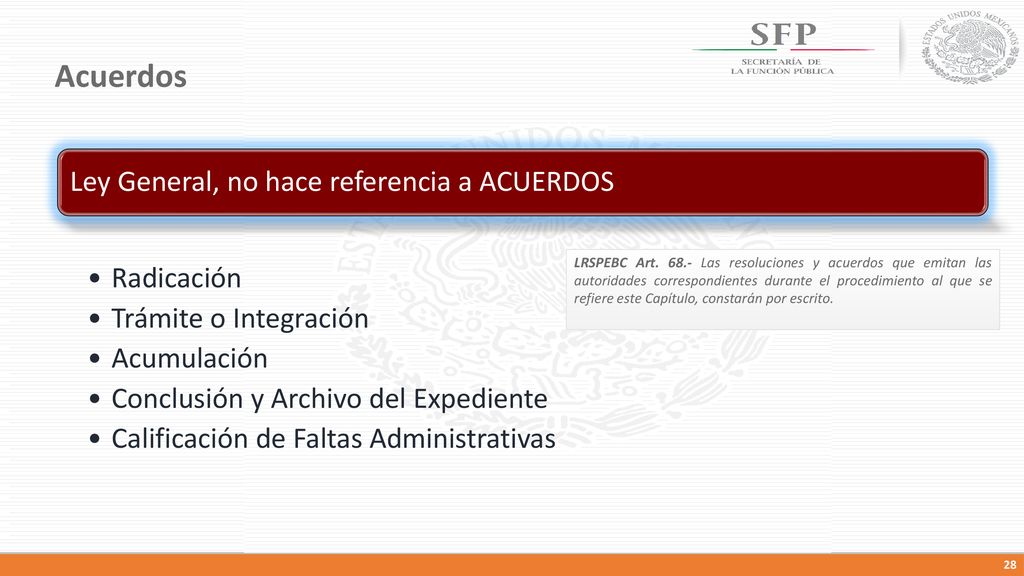 SFP
SECRETARÍA DE
LA FUNCIÓN PÚBLICA

ESTADOS UNIDOS MEXICANOS

Acuerdos

Ley General, no hace referencia a ACUERDOS

• Radicación
• Trámite o Integración
• Acumulación
• Conclusión y Archivo del Expediente
• Calificación de Faltas Administrativas

LRSPEBC Art. 68.- Las resoluciones y acuerdos que emitan las autoridades correspondientes durante el procedimiento al que se refiere este Capítulo, constarán por escrito.

28